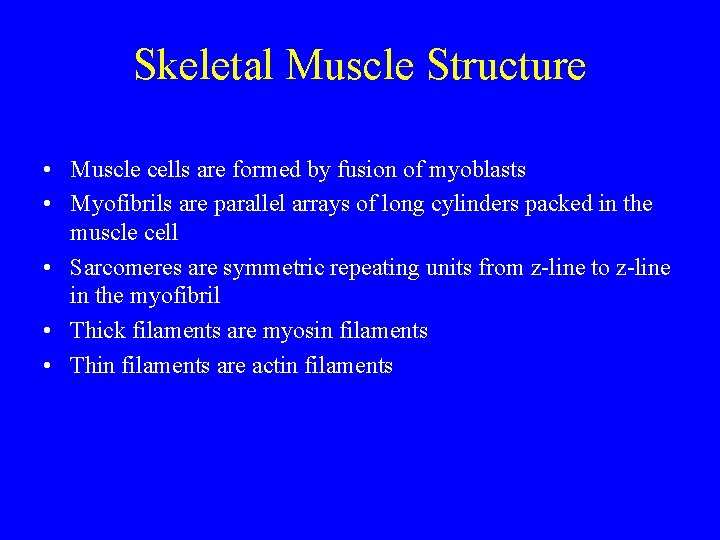 Skeletal Muscle Structure

• Muscle cells are formed by fusion of myoblasts
• Myofibrils are parallel arrays of long cylinders packed in the muscle cell
• Sarcomeres are symmetric repeating units from z-line to z-line in the myofibril
• Thick filaments are myosin filaments
• Thin filaments are actin filaments